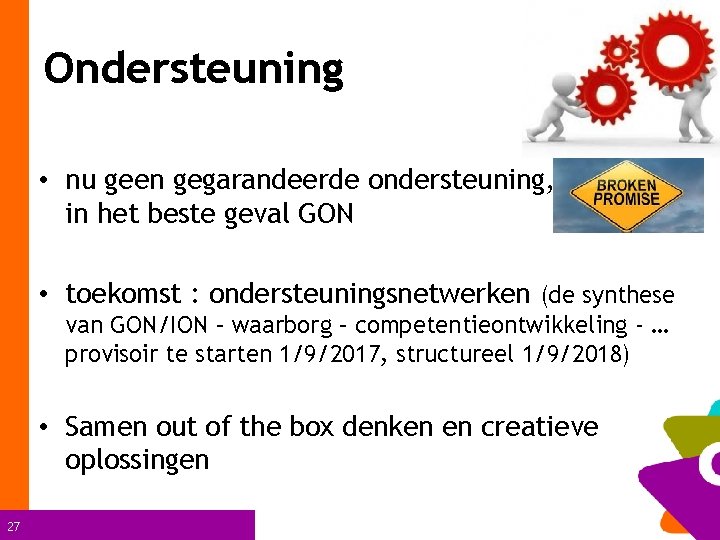 Ondersteuning

BROKEN PROMISE

• nu geen gegarandeerde ondersteuning, in het beste geval GON

• toekomst : ondersteuningsnetwerken (de synthese van GON/ION – waarborg – competentieontwikkeling - … provisoir te starten 1/9/2017, structureel 1/9/2018)

• Samen out of the box denken en creatieve oplossingen

27